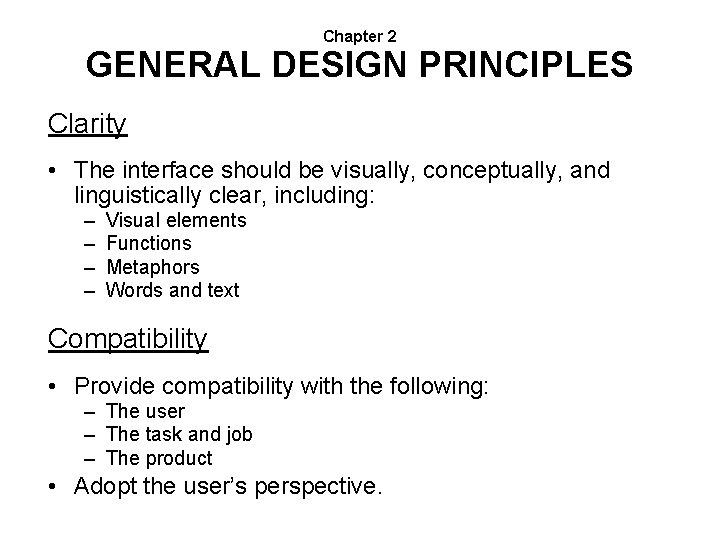 Chapter 2
GENERAL DESIGN PRINCIPLES

Clarity

• The interface should be visually, conceptually, and linguistically clear, including:
– Visual elements
– Functions
– Metaphors
– Words and text

Compatibility

• Provide compatibility with the following:
– The user
– The task and job
– The product
• Adopt the user's perspective.